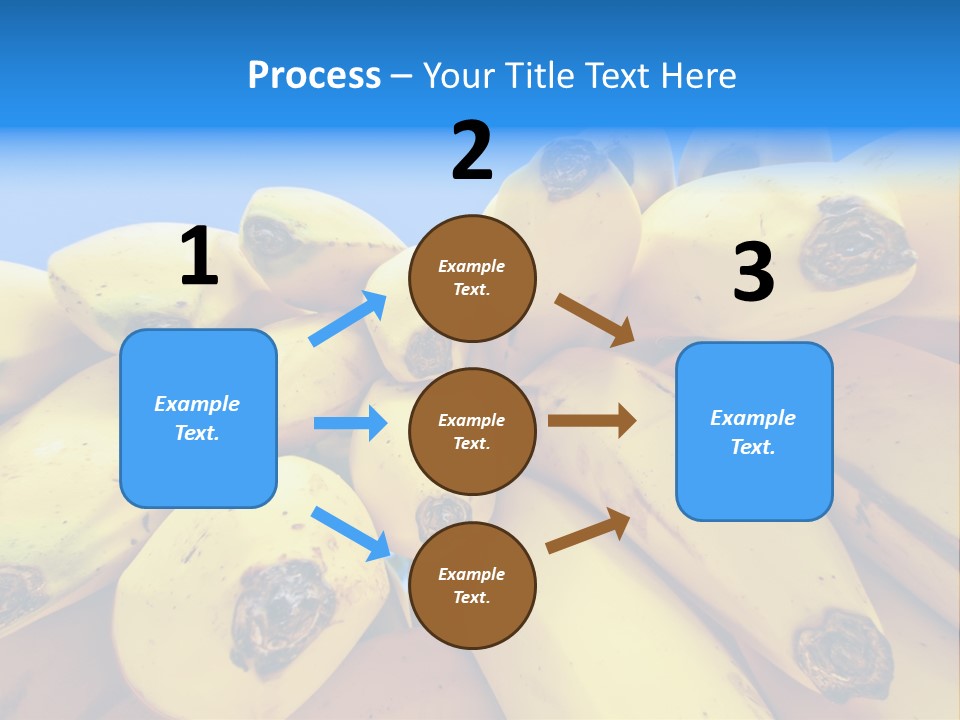 Process – Your Title Text Here

1

Example Text.

2

Example Text.

Example Text.

Example Text.

3

Example Text.